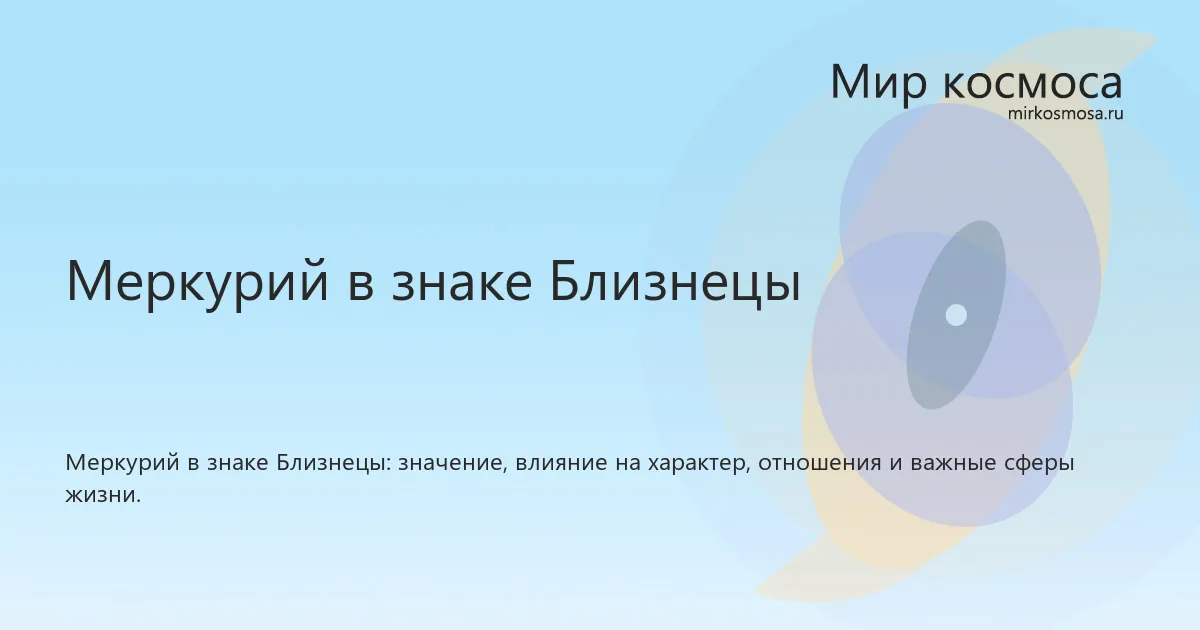 Мир космоса
mirkosmosa.ru

Меркурий в знаке Близнецы

Меркурий в знаке Близнецы: значение, влияние на характер, отношения и важные сферы жизни.